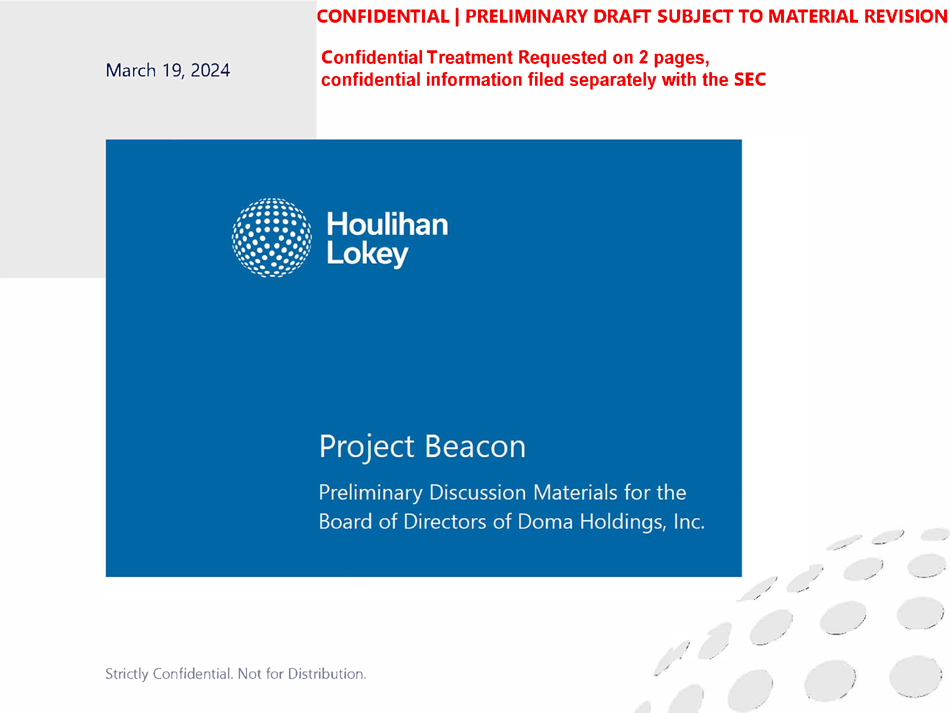 CONFIDENTIAL | PRELIMINARY DRAFT SUBJECT TO MATERIAL REVISION

March 19, 2024

Confidential Treatment Requested on 2 pages, confidential information filed separately with the SEC

Houlihan Lokey

Project Beacon

Preliminary Discussion Materials for the Board of Directors of Doma Holdings, Inc.

Strictly Confidential. Not for Distribution.